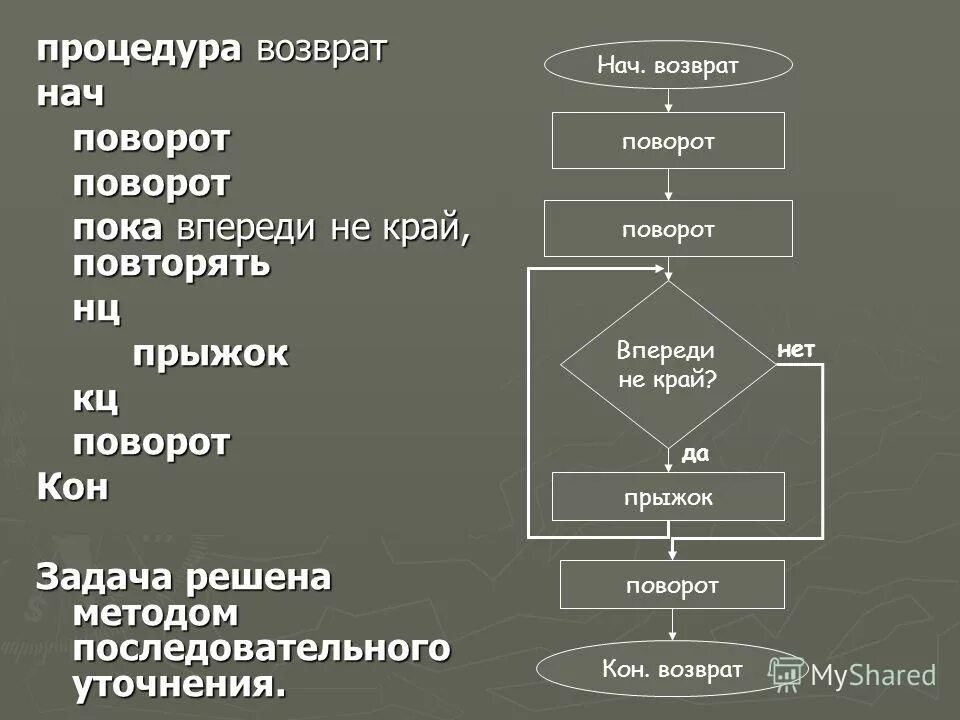 процедура возврат
нач
поворот
поворот
пока впереди не край, повторять
нц
прыжок
кц
поворот
Кон

Задача решена методом последовательного уточнения.

Нач. возврат

поворот

поворот

Впереди не край?

нет

да

прыжок

поворот

Кон. возврат

MyShared